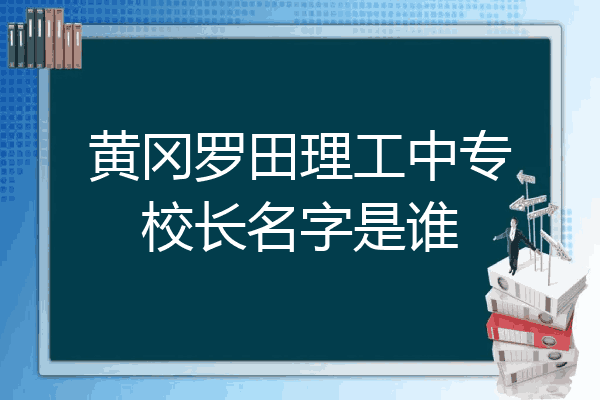 黄冈罗田理工中专校长名字是谁